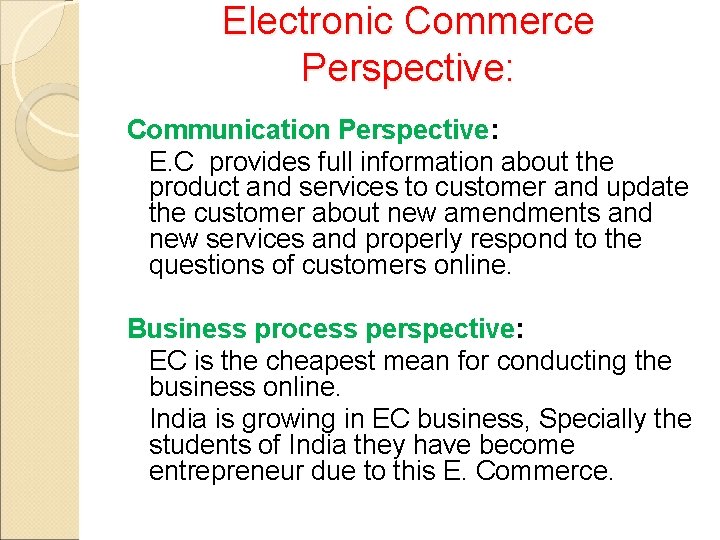 Electronic Commerce Perspective:

Communication Perspective:

E.C provides full information about the product and services to customer and update the customer about new amendments and new services and properly respond to the questions of customers online.

Business process perspective:

EC is the cheapest mean for conducting the business online.

India is growing in EC business, Specially the students of India they have become entrepreneur due to this E. Commerce.